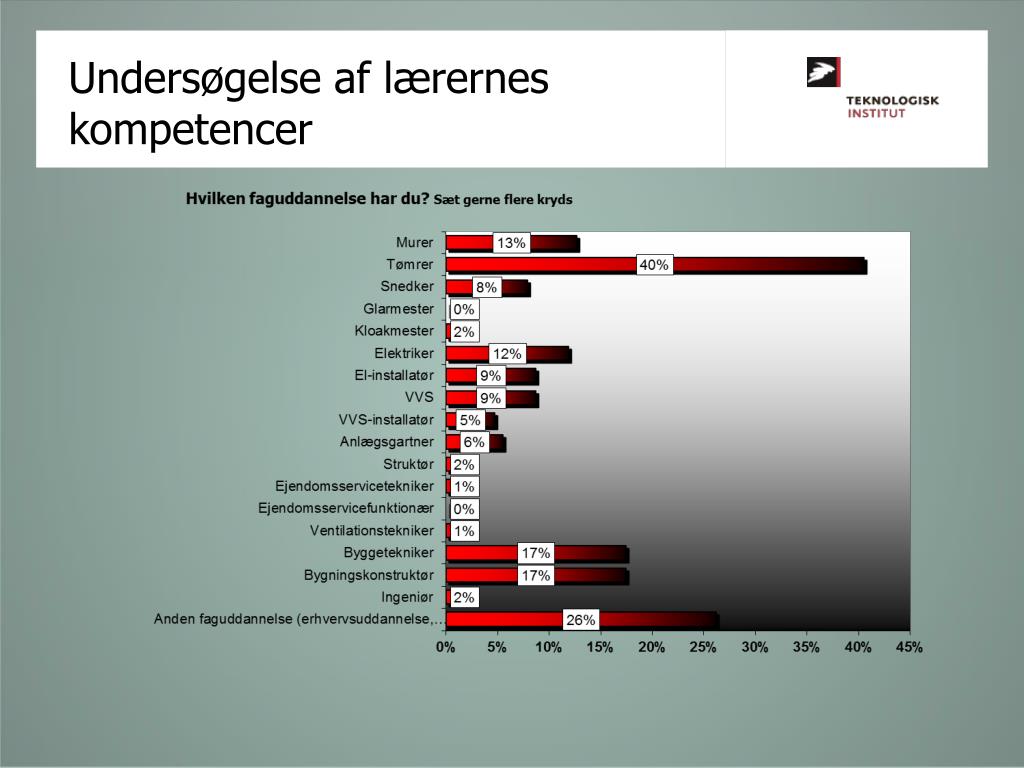 Undersøgelse af lærernes kompetencer

TEKNOLOGISK INSTITUT

Hvilken faguddannelse har du? Sæt gerne flere kryds

Murer 13%
Tømrer 40%
Snedker 8%
Glarmester 0%
Kloakmester 2%
Elektriker 12%
El-installatør 9%
VVS 9%
VVS-installatør 5%
Anlægsgartner 6%
Struktør 2%
Ejendomsservicetekniker 1%
Ejendomsservicefunktionær 0%
Ventilationstekniker 1%
Byggetekniker 17%
Bygningskonstruktør 17%
Ingeniør 2%
Anden faguddannelse (erhvervsuddannelse,... 26%

0% 5% 10% 15% 20% 25% 30% 35% 40% 45%